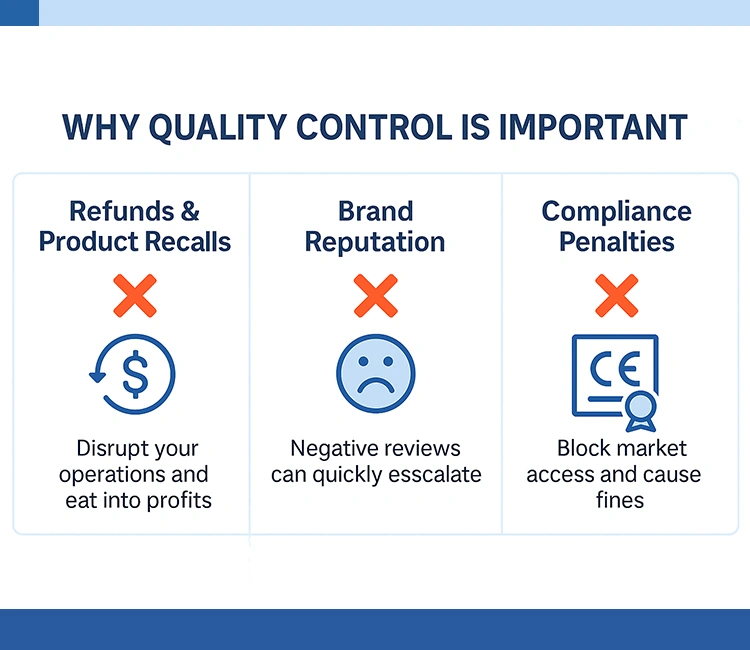 WHY QUALITY CONTROL IS IMPORTANT

Refunds & Product Recalls

$

Disrupt your operations and eat into profits

Brand Reputation

Negative reviews can quickly esscalate

Compliance Penalties

CE

Block market access and cause fines